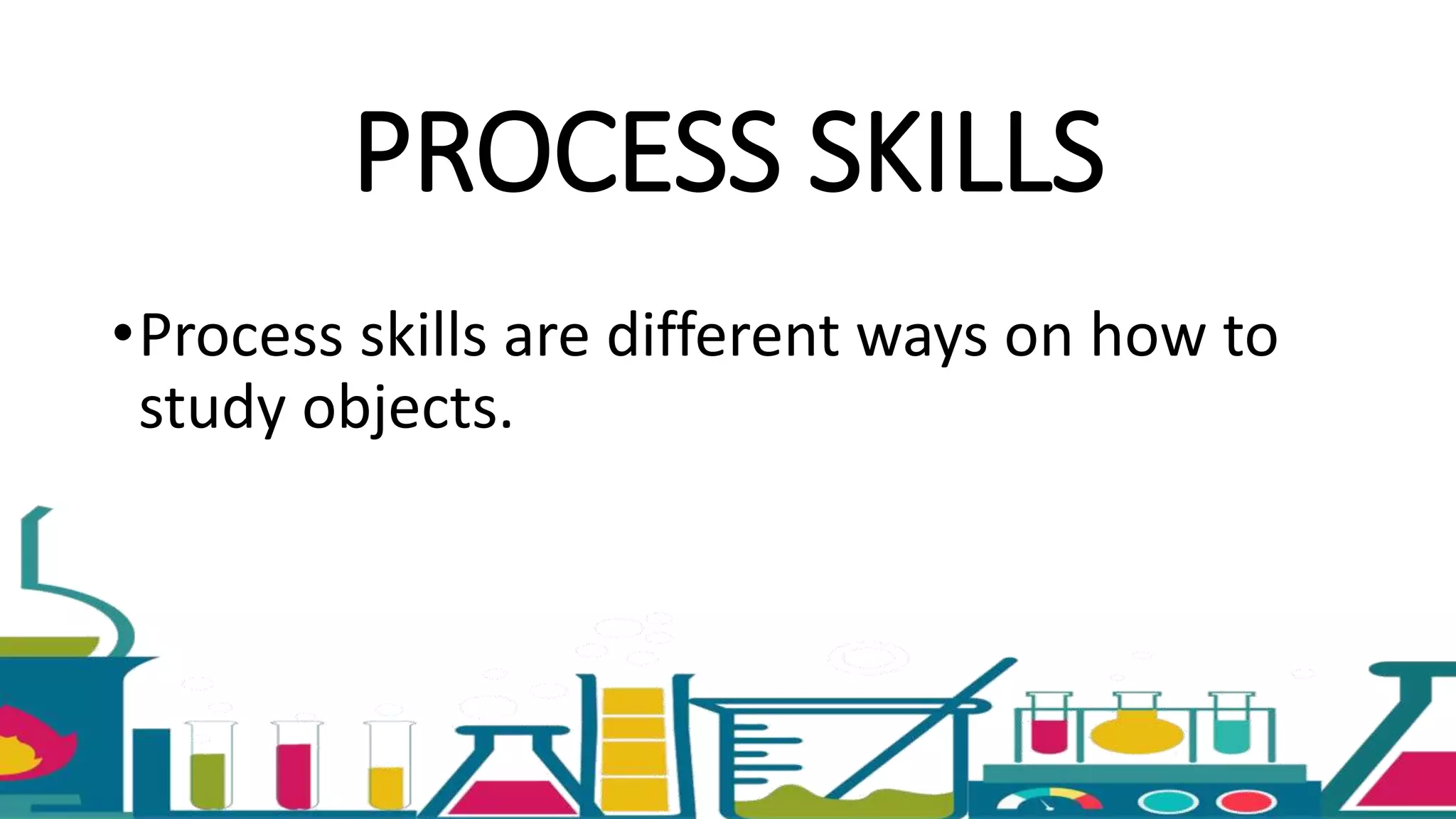 PROCESS SKILLS

• Process skills are different ways on how to study objects.